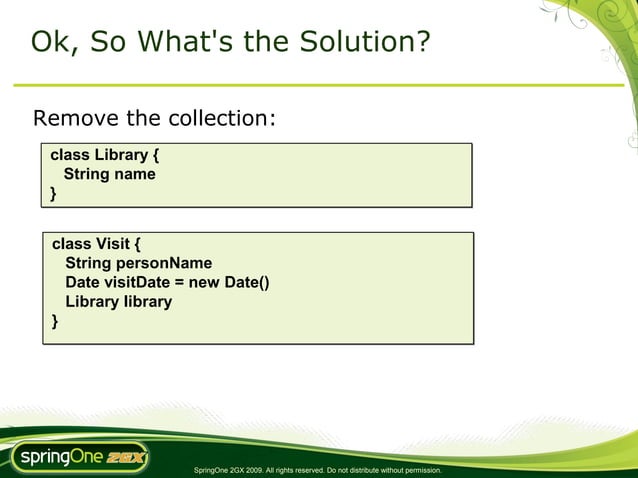 Ok, So What's the Solution?

Remove the collection:

class Library {
  String name
}

class Visit {
  String personName
  Date visitDate = new Date()
  Library library
}

springOne 2GX

SpringOne 2GX 2009. All rights reserved. Do not distribute without permission.